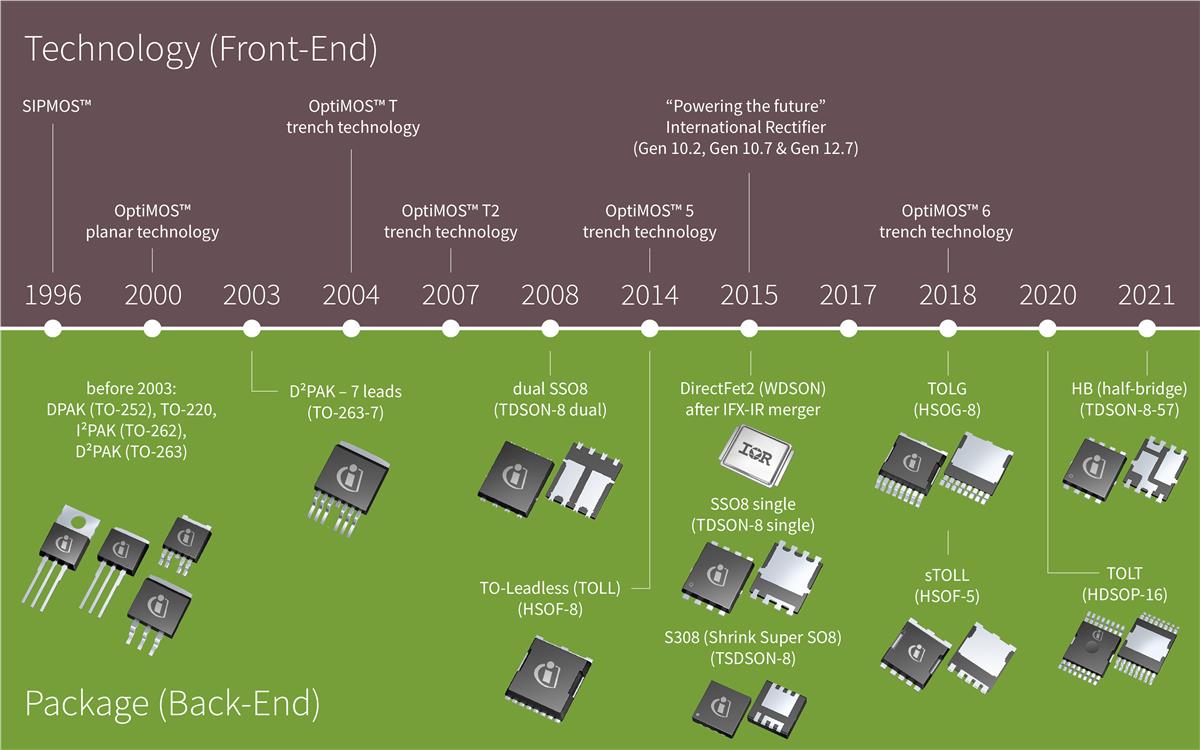 Technology (Front-End)

SIPMOS™

OptiMOS™ planar technology

OptiMOS™ T trench technology

OptiMOS™ T2 trench technology

OptiMOS™ 5 trench technology

"Powering the future" International Rectifier (Gen 10.2, Gen 10.7 & Gen 12.7)

OptiMOS™ 6 trench technology

1996 2000 2003 2004 2007 2008 2014 2015 2017 2018 2020 2021

before 2003: DPAK (TO-252), TO-220, I²PAK (TO-262), D²PAK (TO-263)

D²PAK – 7 leads (TO-263-7)

dual SSO8 (TDSON-8 dual)

TO-Leadless (TOLL) (HSOF-8)

DirectFet2 (WDSON) after IFX-IR merger

IOR

SSO8 single (TDSON-8 single)

S308 (Shrink Super SO8) (TSDSON-8)

TOLG (HSOG-8)

sTOLL (HSOF-5)

HB (half-bridge) (TDSON-8-57)

TOLT (HDSOP-16)

Package (Back-End)